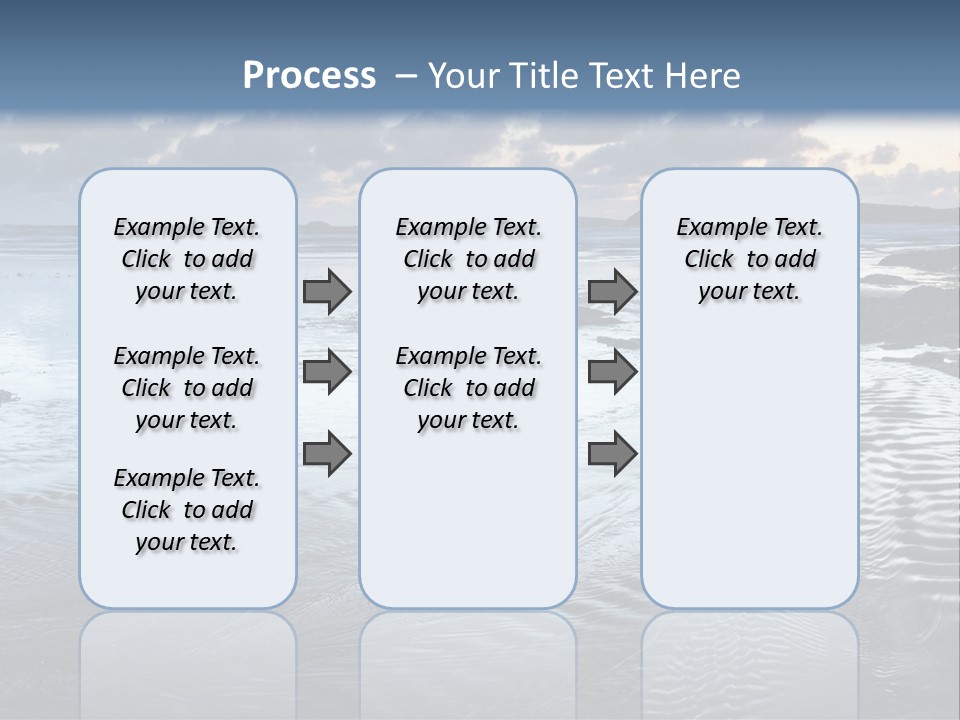 Process – Your Title Text Here

Example Text. Click to add your text.

Example Text. Click to add your text.

Example Text. Click to add your text.

Example Text. Click to add your text.

Example Text. Click to add your text.

Example Text. Click to add your text.